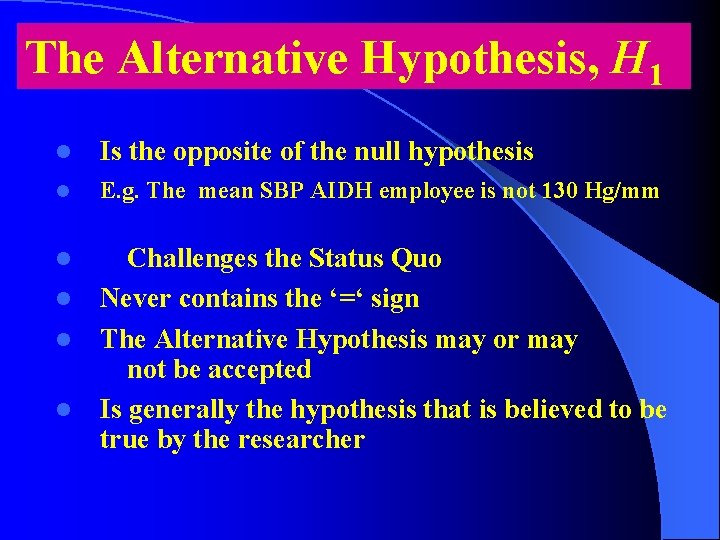 The Alternative Hypothesis, $H_1$

- Is the opposite of the null hypothesis
- E.g. The mean SBP AIDH employee is not 130 Hg/mm
- Challenges the Status Quo
- Never contains the ‘=‘ sign
- The Alternative Hypothesis may or may not be accepted
- Is generally the hypothesis that is believed to be true by the researcher